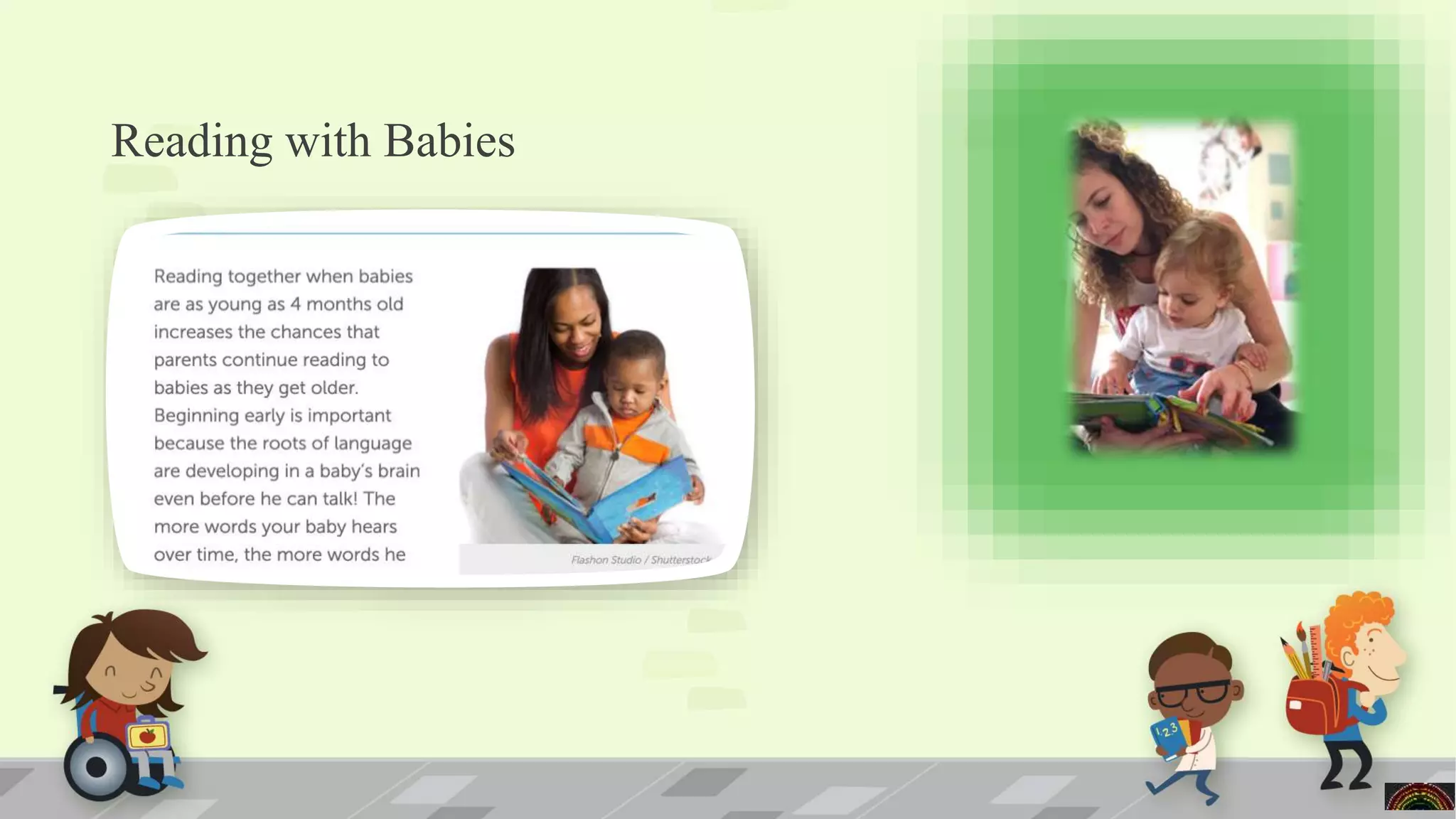 Reading with Babies

Reading together when babies are as young as 4 months old increases the chances that parents continue reading to babies as they get older. Beginning early is important because the roots of language are developing in a baby's brain even before he can talk! The more words your baby hears over time, the more words he

Flashon Studio / Shutterstock

123